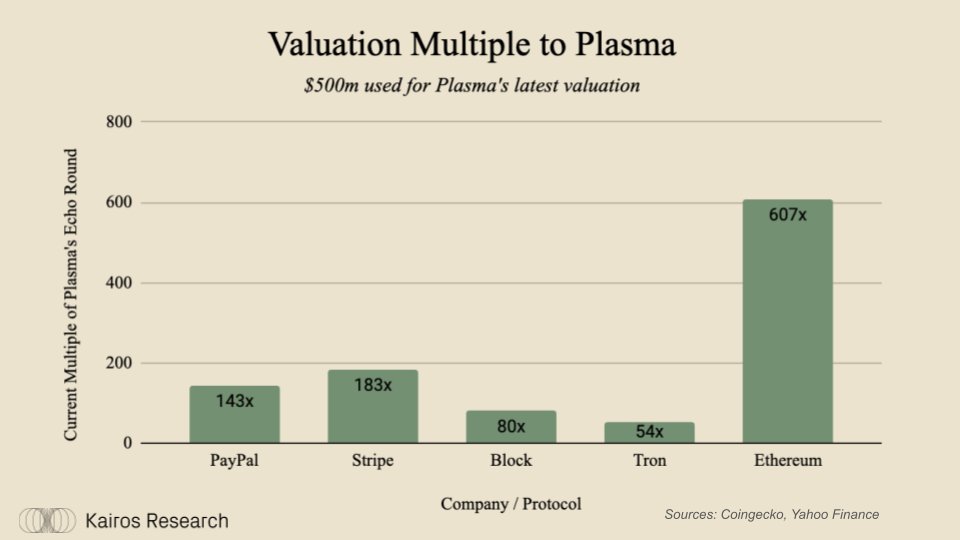 Valuation Multiple to Plasma

$500m used for Plasma's latest valuation

Current Multiple of Plasma's Echo Round

800
600
400
200
0

143x
183x
80x
54x
607x

PayPal
Stripe
Block
Tron
Ethereum

Company / Protocol

Kairos Research

Sources: Coingecko, Yahoo Finance